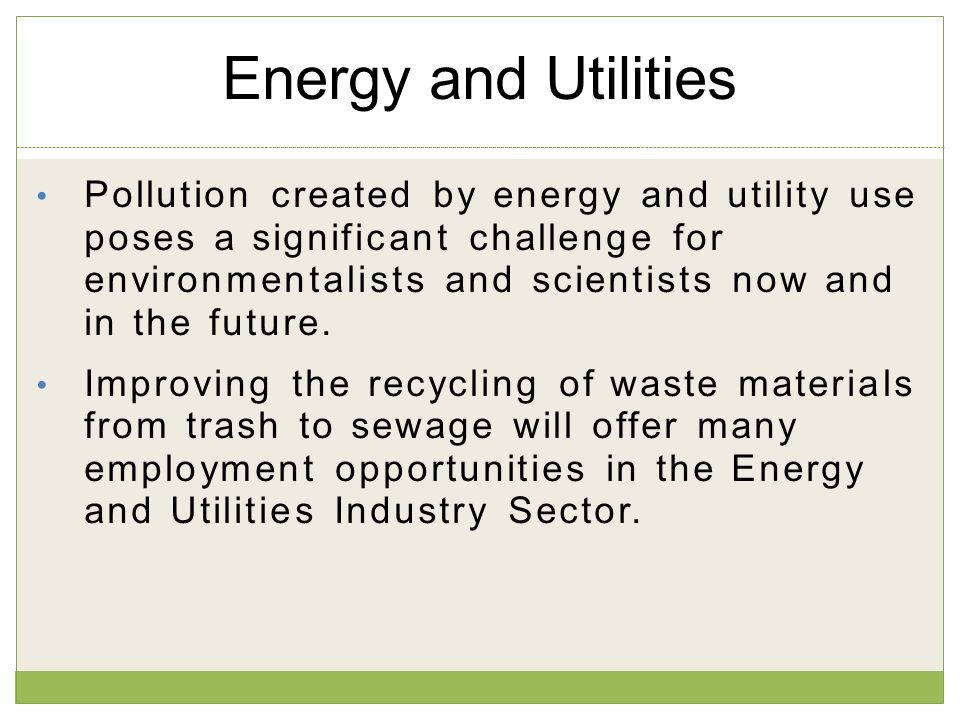 Energy and Utilities

• Pollution created by energy and utility use poses a significant challenge for environmentalists and scientists now and in the future.

• Improving the recycling of waste materials from trash to sewage will offer many employment opportunities in the Energy and Utilities Industry Sector.